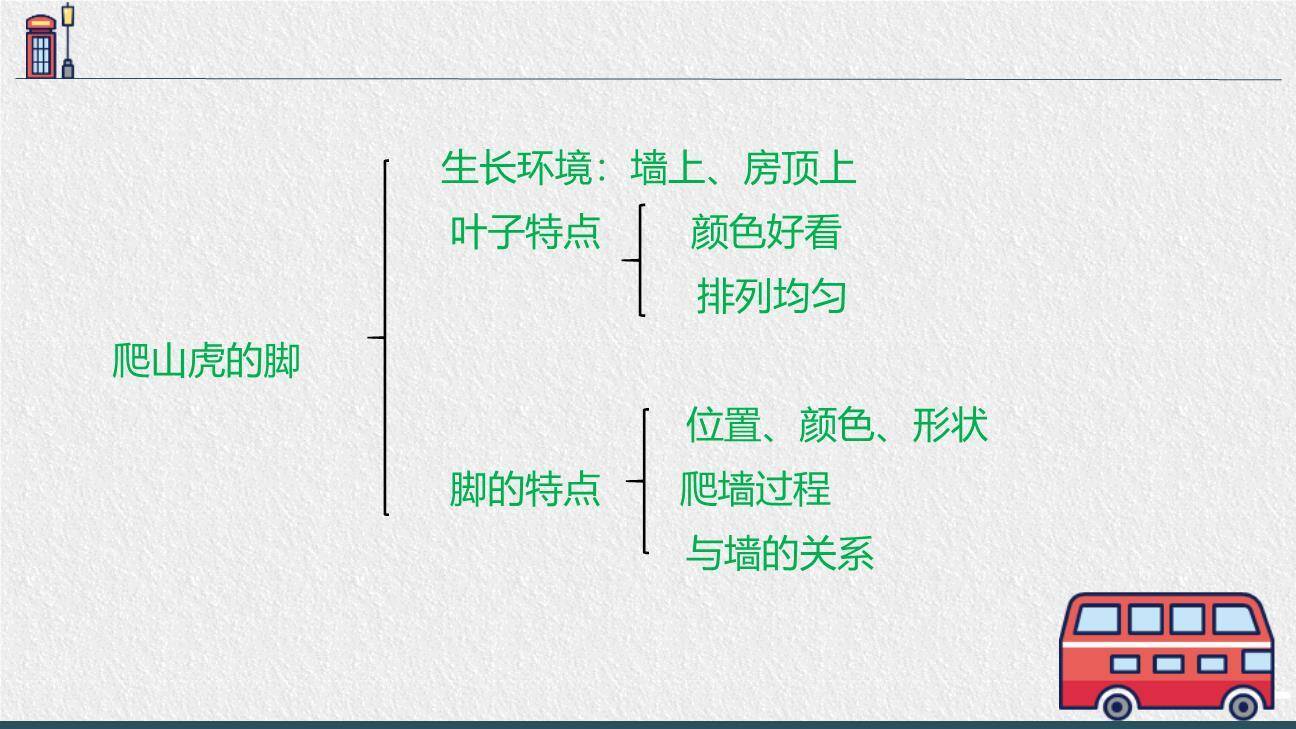 爬山虎的脚

生长环境：墙上、房顶上

叶子特点
颜色好看
排列均匀

脚的特点
位置、颜色、形状
爬墙过程
与墙的关系